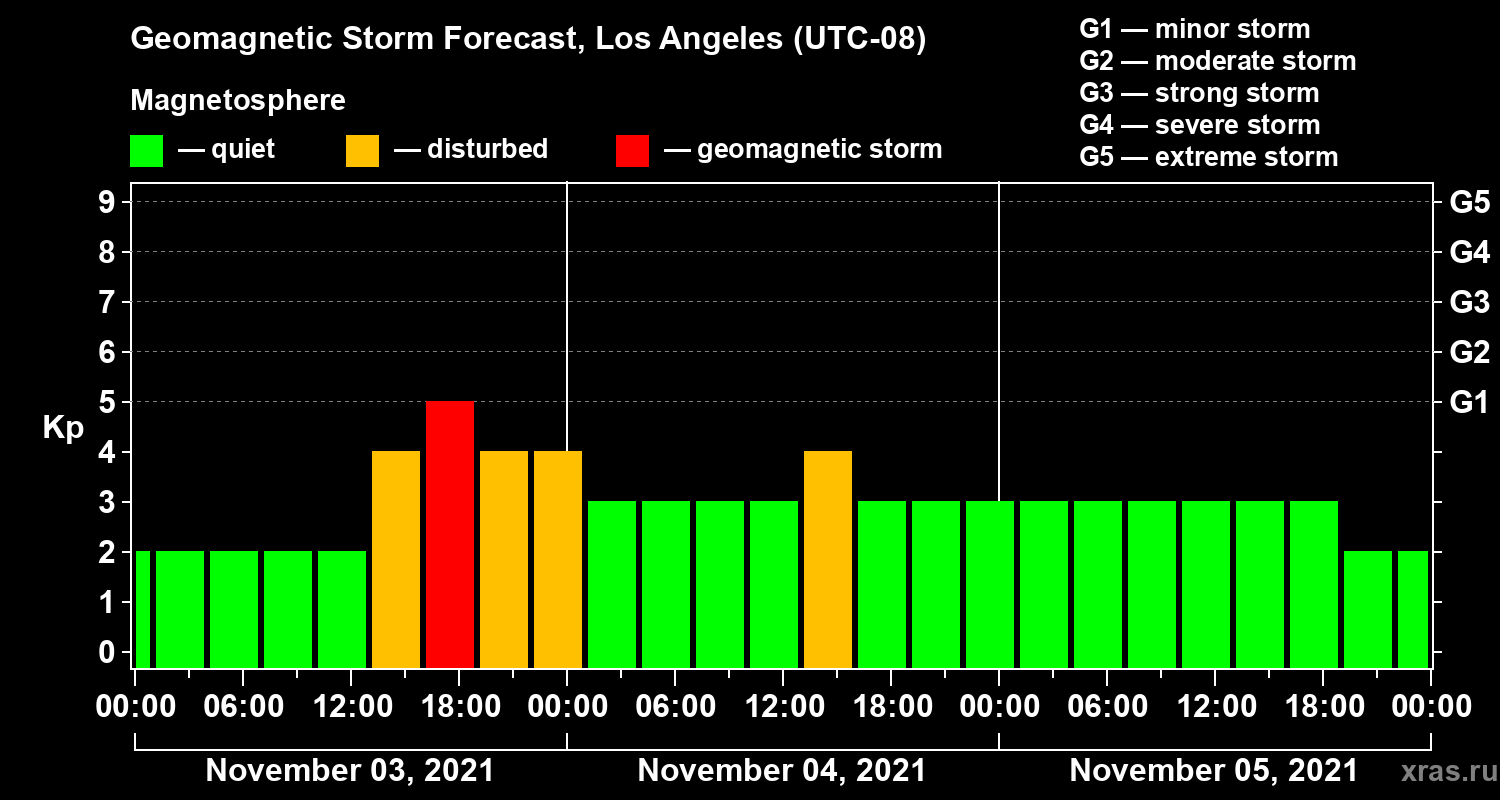 Geomagnetic Storm Forecast, Los Angeles (UTC-08)

Magnetosphere

— quiet — disturbed — geomagnetic storm

G1 — minor storm
G2 — moderate storm
G3 — strong storm
G4 — severe storm
G5 — extreme storm

Kp

9 8 7 6 5 4 3 2 1 0

G5 G4 G3 G2 G1

00:00 06:00 12:00 18:00 00:00 06:00 12:00 18:00 00:00 06:00 12:00 18:00 00:00

November 03, 2021 November 04, 2021 November 05, 2021

xras.ru